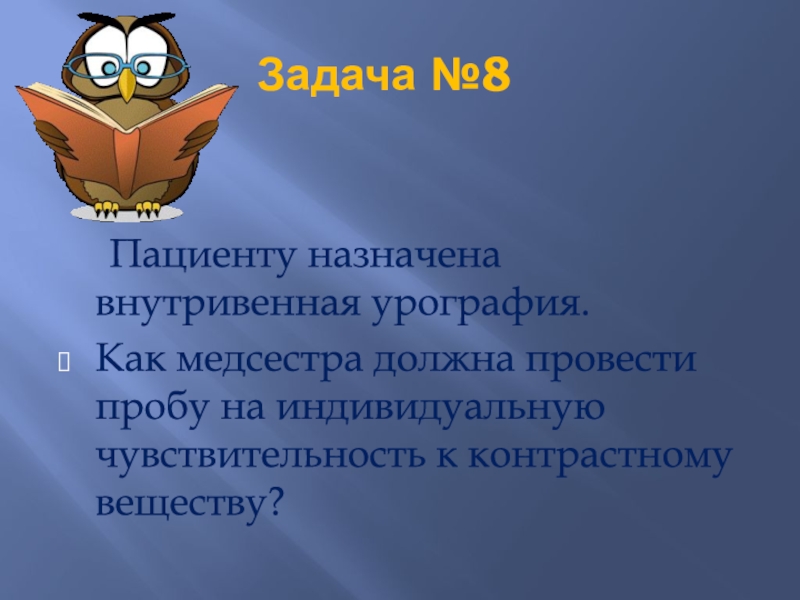 Задача №8

Пациенту назначена внутривенная урография.

Как медсестра должна провести пробу на индивидуальную чувствительность к контрастному веществу?